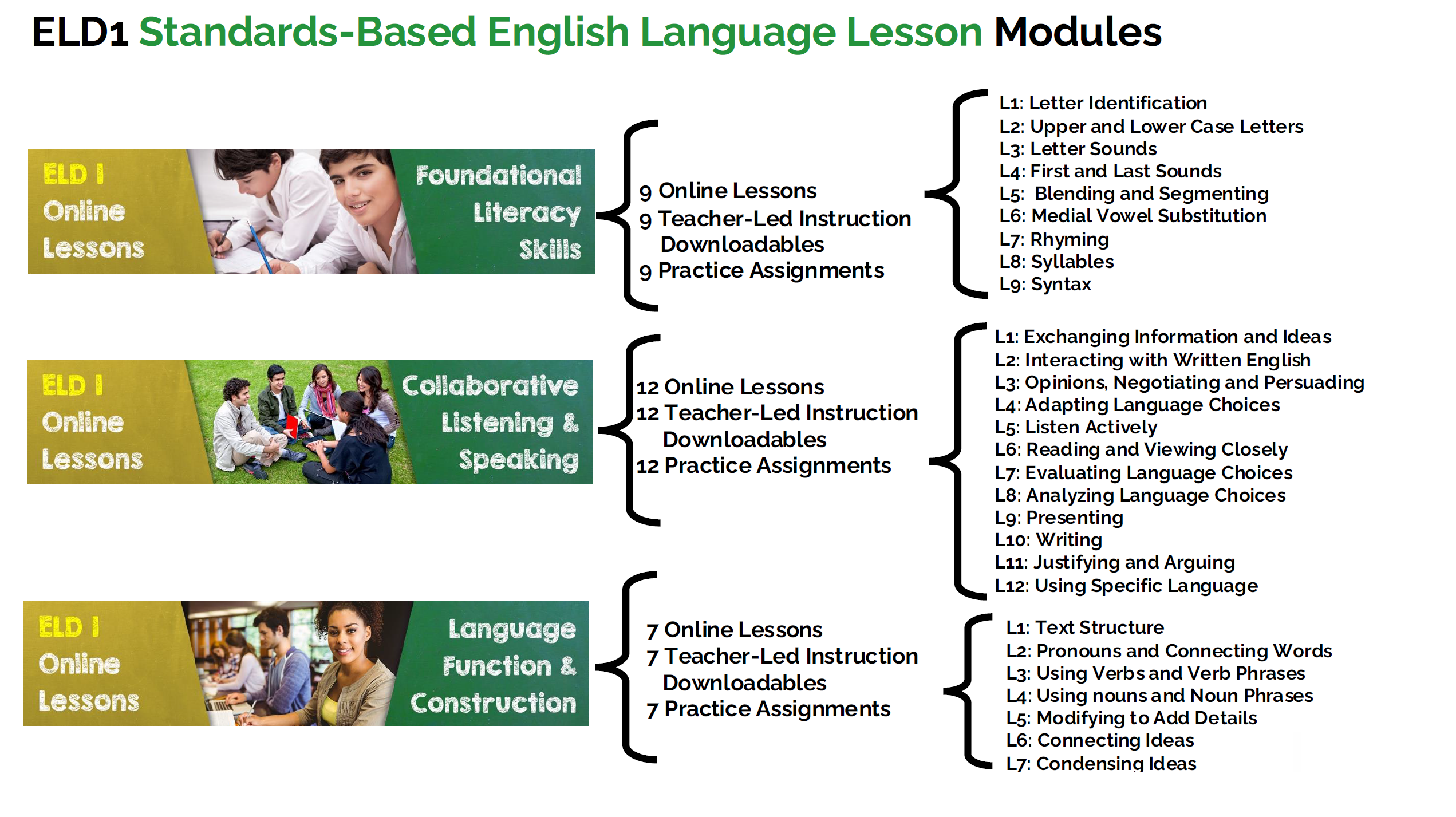 ELD1 Standards-Based English Language Lesson Modules

ELD I
Online
Lessons

Foundational
Literacy
Skills

9 Online Lessons
9 Teacher-Led Instruction Downloadables
9 Practice Assignments

L1: Letter Identification
L2: Upper and Lower Case Letters
L3: Letter Sounds
L4: First and Last Sounds
L5: Blending and Segmenting
L6: Medial Vowel Substitution
L7: Rhyming
L8: Syllables
L9: Syntax

ELD I
Online
Lessons

Collaborative
Listening &
Speaking

12 Online Lessons
12 Teacher-Led Instruction Downloadables
12 Practice Assignments

L1: Exchanging Information and Ideas
L2: Interacting with Written English
L3: Opinions, Negotiating and Persuading
L4: Adapting Language Choices
L5: Listen Actively
L6: Reading and Viewing Closely
L7: Evaluating Language Choices
L8: Analyzing Language Choices
L9: Presenting
L10: Writing
L11: Justifying and Arguing
L12: Using Specific Language

ELD I
Online
Lessons

Language
Function &
Construction

7 Online Lessons
7 Teacher-Led Instruction Downloadables
7 Practice Assignments

L1: Text Structure
L2: Pronouns and Connecting Words
L3: Using Verbs and Verb Phrases
L4: Using nouns and Noun Phrases
L5: Modifying to Add Details
L6: Connecting Ideas
L7: Condensing Ideas